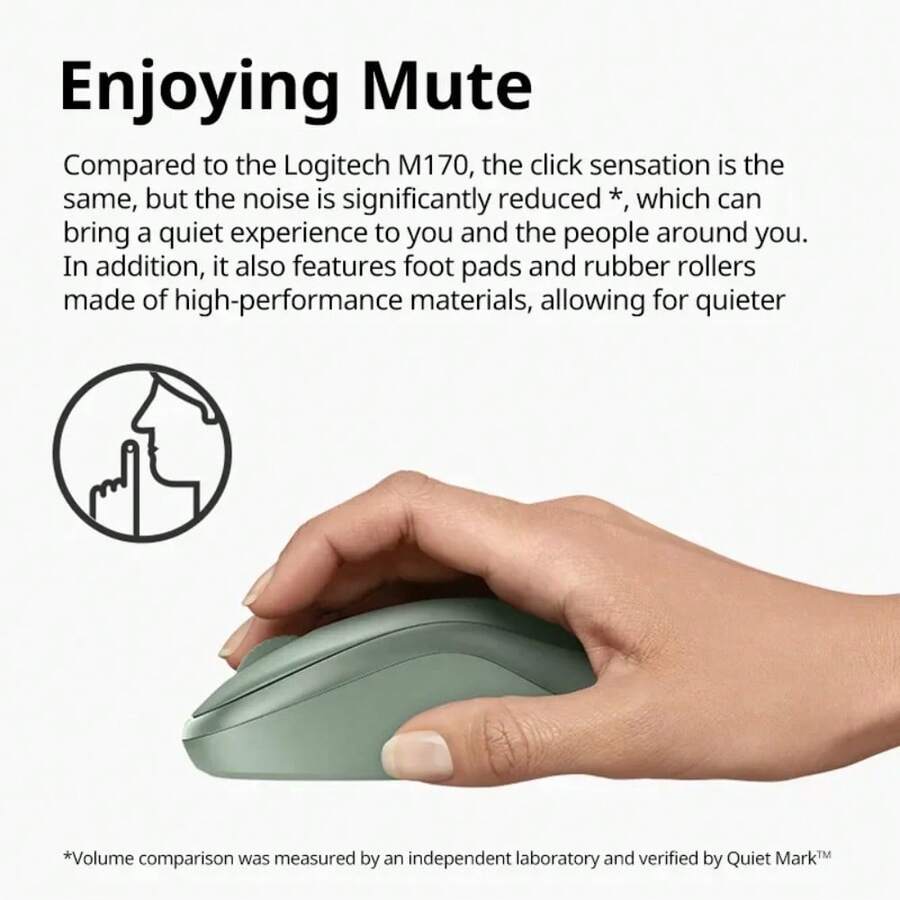 Enjoying Mute

Compared to the Logitech M170, the click sensation is the same, but the noise is significantly reduced *, which can bring a quiet experience to you and the people around you. In addition, it also features foot pads and rubber rollers made of high-performance materials, allowing for quieter

*Volume comparison was measured by an independent laboratory and verified by Quiet Mark™